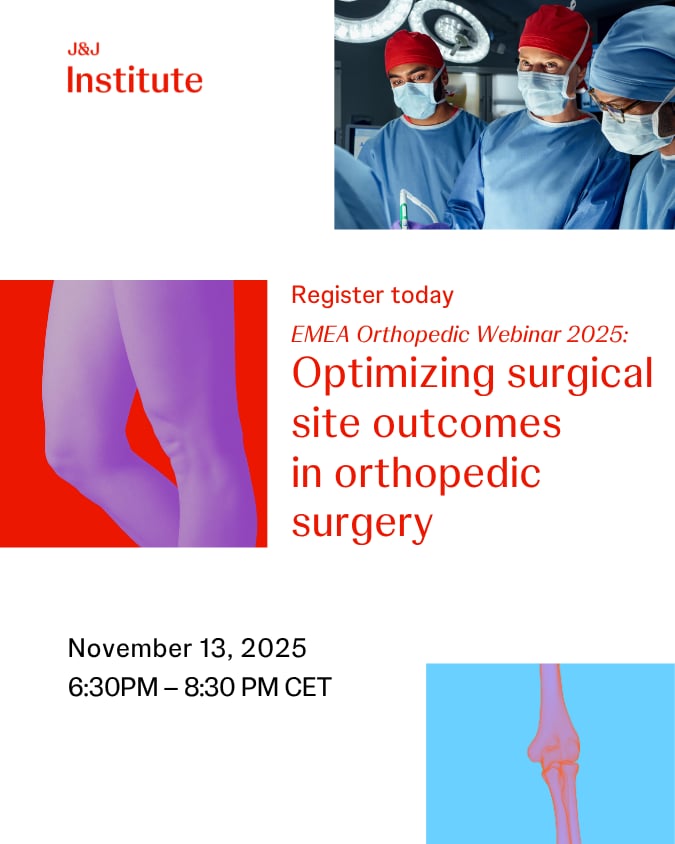 J&J
Institute

Register today

EMEA Orthopedic Webinar 2025:

Optimizing surgical site outcomes in orthopedic surgery

November 13, 2025
6:30PM – 8:30 PM CET